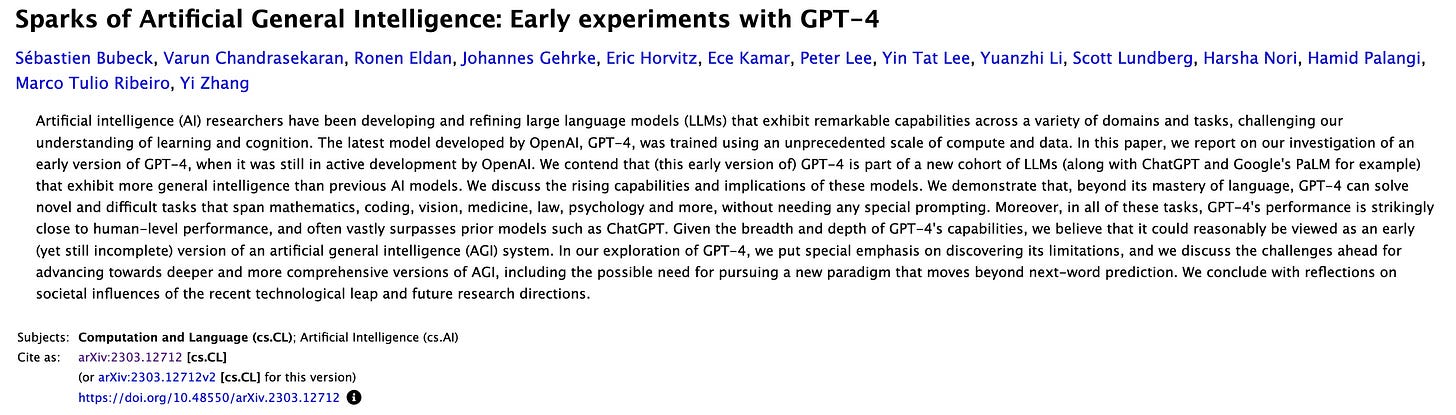 Sparks of Artificial General Intelligence: Early experiments with GPT-4

Sébastien Bubeck, Varun Chandrasekaran, Ronen Eldan, Johannes Gehrke, Eric Horvitz, Ece Kamar, Peter Lee, Yin Tat Lee, Yuanzhi Li, Scott Lundberg, Harsha Nori, Hamid Palangi, Marco Tulio Ribeiro, Yi Zhang

Artificial intelligence (AI) researchers have been developing and refining large language models (LLMs) that exhibit remarkable capabilities across a variety of domains and tasks, challenging our understanding of learning and cognition. The latest model developed by OpenAI, GPT-4, was trained using an unprecedented scale of compute and data. In this paper, we report on our investigation of an early version of GPT-4, when it was still in active development by OpenAI. We contend that (this early version of) GPT-4 is part of a new cohort of LLMs (along with ChatGPT and Google's PaLM for example) that exhibit more general intelligence than previous AI models. We discuss the rising capabilities and implications of these models. We demonstrate that, beyond its mastery of language, GPT-4 can solve novel and difficult tasks that span mathematics, coding, vision, medicine, law, psychology and more, without needing any special prompting. Moreover, in all of these tasks, GPT-4's performance is strikingly close to human-level performance, and often vastly surpasses prior models such as ChatGPT. Given the breadth and depth of GPT-4's capabilities, we believe that it could reasonably be viewed as an early (yet still incomplete) version of an artificial general intelligence (AGI) system. In our exploration of GPT-4, we put special emphasis on discovering its limitations, and we discuss the challenges ahead for advancing towards deeper and more comprehensive versions of AGI, including the possible need for pursuing a new paradigm that moves beyond next-word prediction. We conclude with reflections on societal influences of the recent technological leap and future research directions.

Subjects: Computation and Language (cs.CL); Artificial Intelligence (cs.AI)
Cite as: arXiv:2303.12712 [cs.CL]
(or arXiv:2303.12712v2 [cs.CL] for this version)
https://doi.org/10.48550/arXiv.2303.12712